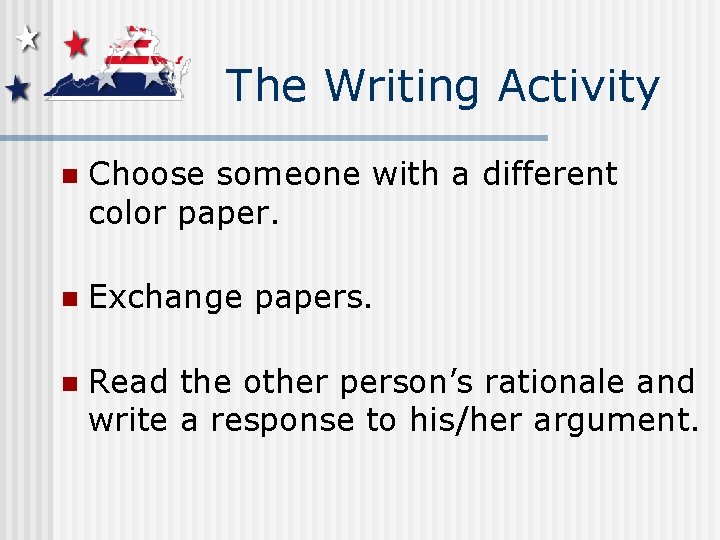 The Writing Activity

Choose someone with a different color paper.

Exchange papers.

Read the other person’s rationale and write a response to his/her argument.